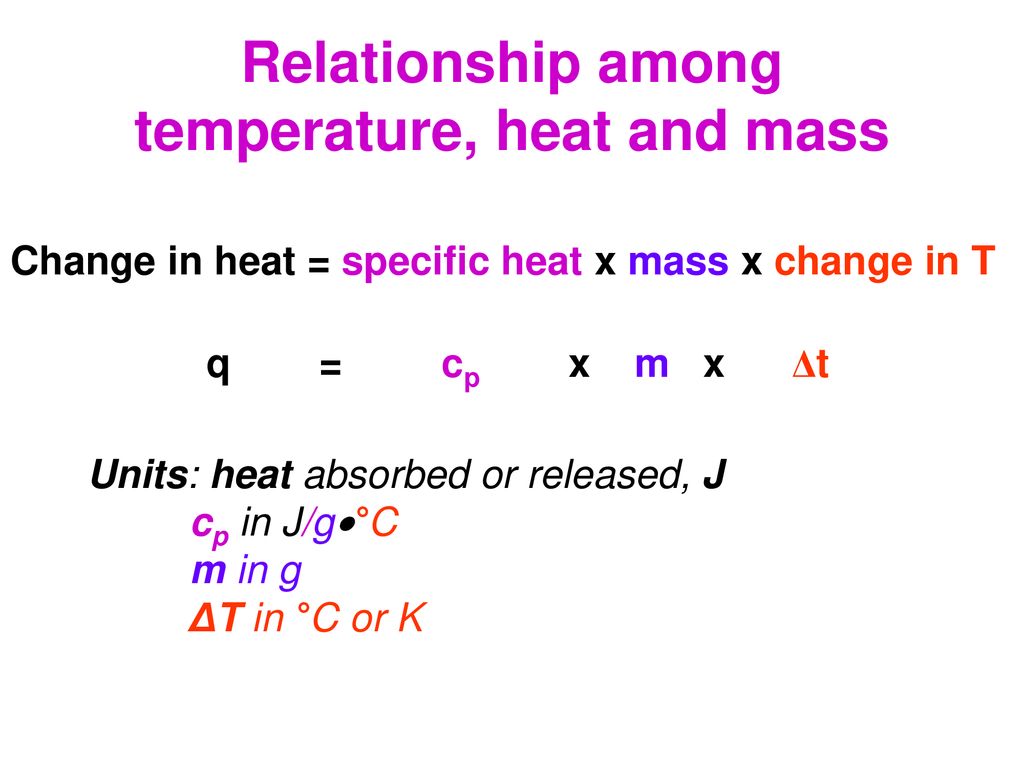 Relationship among temperature, heat and mass

Change in heat = specific heat x mass x change in T

q = $c_p$ x m x $\Delta t$

Units: heat absorbed or released, J
$c_p$ in J/g•°C
m in g
ΔT in °C or K